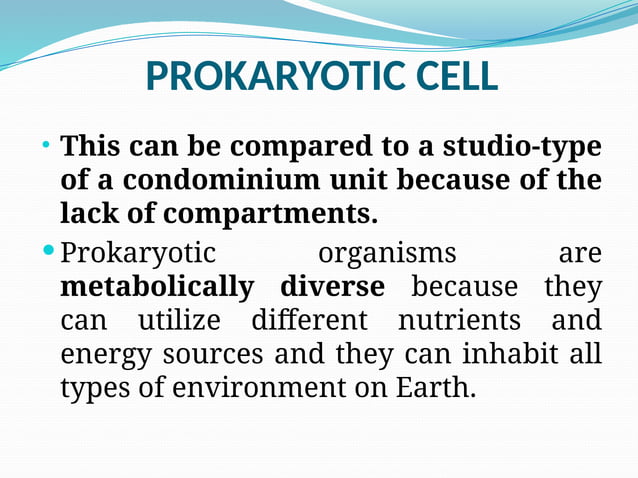 PROKARYOTIC CELL

• This can be compared to a studio-type of a condominium unit because of the lack of compartments.

• Prokaryotic organisms are metabolically diverse because they can utilize different nutrients and energy sources and they can inhabit all types of environment on Earth.